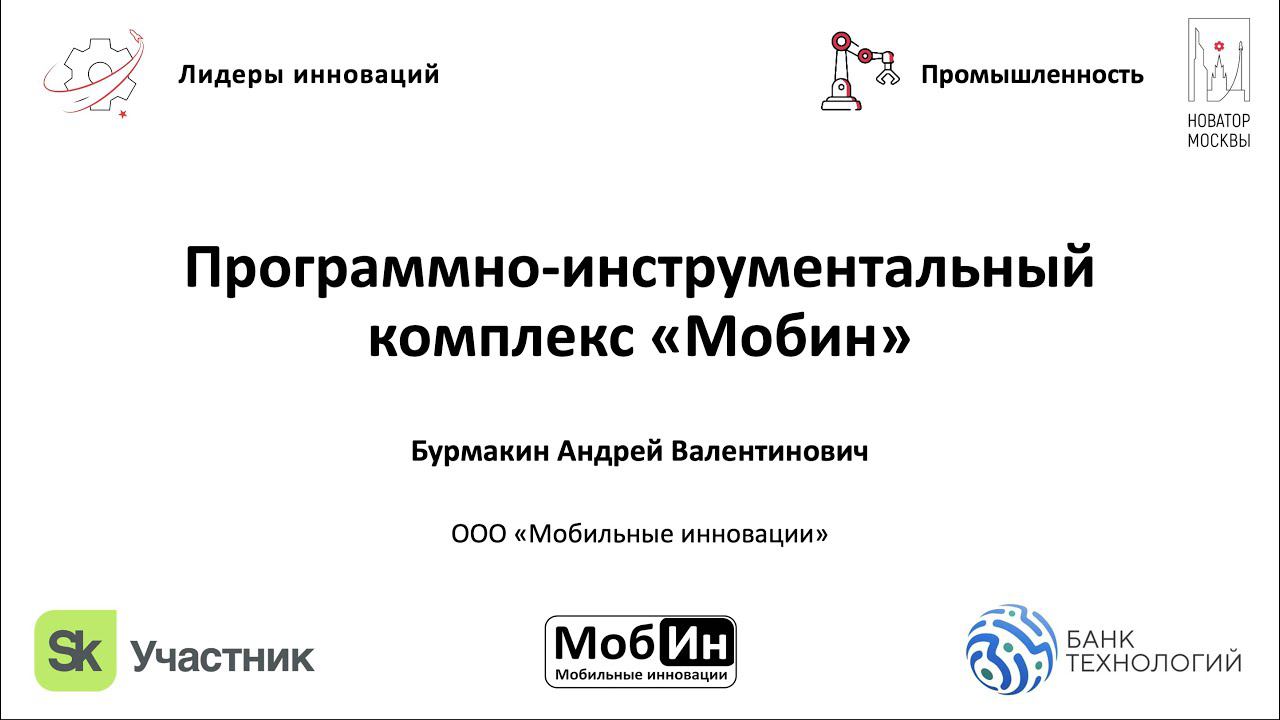 Лидеры инноваций

Промышленность

НОВАТОР МОСКВЫ

Программно-инструментальный комплекс «Мобин»

Бурмакин Андрей Валентинович

ООО «Мобильные инновации»

Sk Участник

МобИн
Мобильные инновации

БАНК ТЕХНОЛОГИЙ